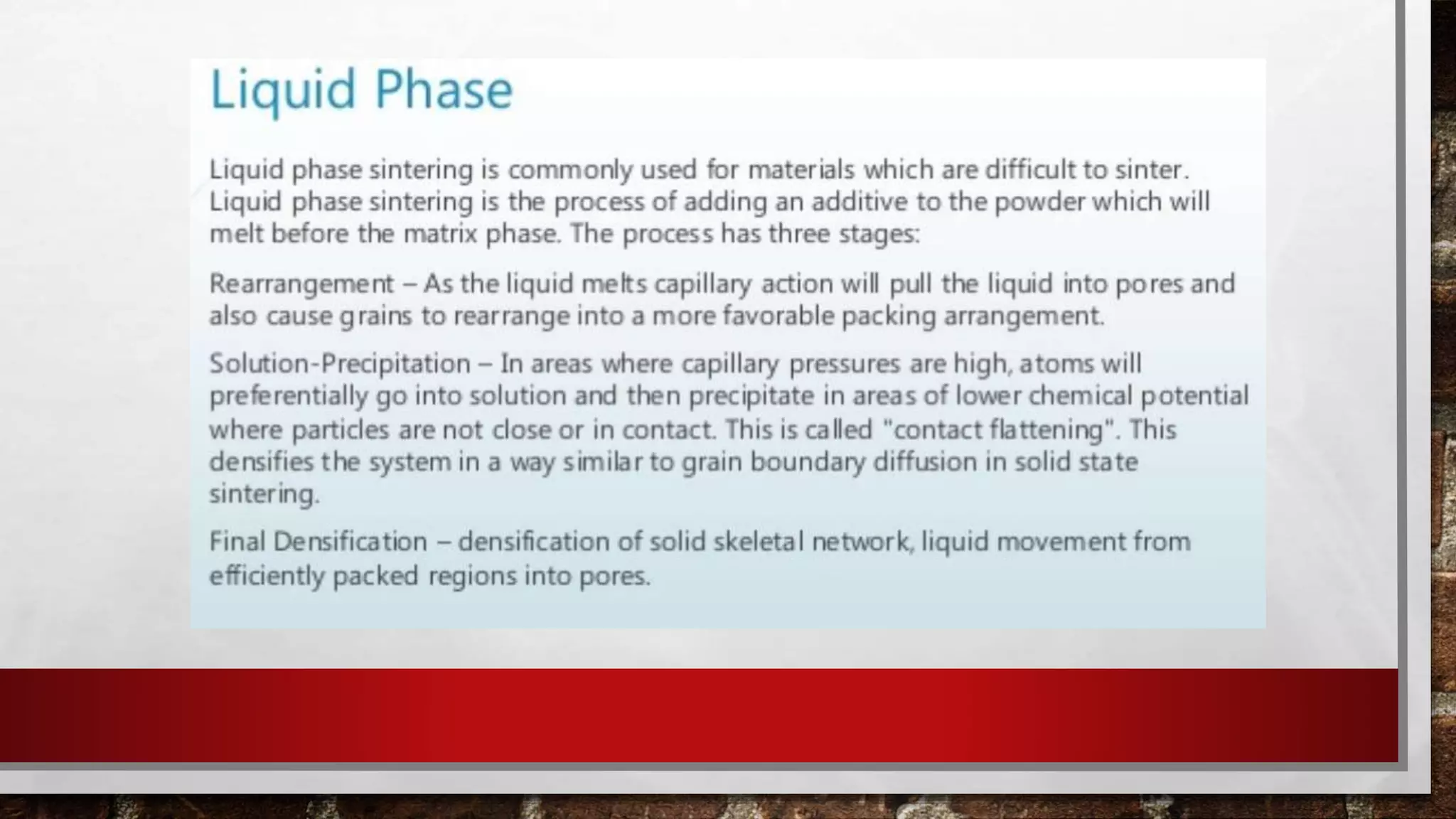 Liquid Phase

Liquid phase sintering is commonly used for materials which are difficult to sinter. Liquid phase sintering is the process of adding an additive to the powder which will melt before the matrix phase. The process has three stages:

Rearrangement – As the liquid melts capillary action will pull the liquid into pores and also cause grains to rearrange into a more favorable packing arrangement.

Solution-Precipitation – In areas where capillary pressures are high, atoms will preferentially go into solution and then precipitate in areas of lower chemical potential where particles are not close or in contact. This is called "contact flattening". This densifies the system in a way similar to grain boundary diffusion in solid state sintering.

Final Densification – densification of solid skeletal network, liquid movement from efficiently packed regions into pores.